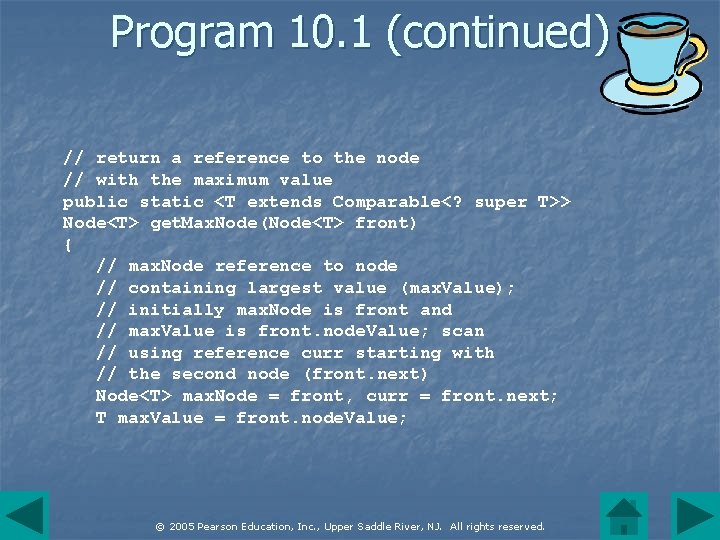 Program 10.1 (continued)

// return a reference to the node
// with the maximum value
public static <T extends Comparable<? super T>>
Node<T> getMaxNode(Node<T> front)
{
   // maxNode reference to node
   // containing largest value (maxValue);
   // initially maxNode is front and
   // maxValue is front.nodeValue; scan
   // using reference curr starting with
   // the second node (front.next)
   Node<T> maxNode = front, curr = front.next;
   T maxValue = front.nodeValue;

© 2005 Pearson Education, Inc., Upper Saddle River, NJ. All rights reserved.